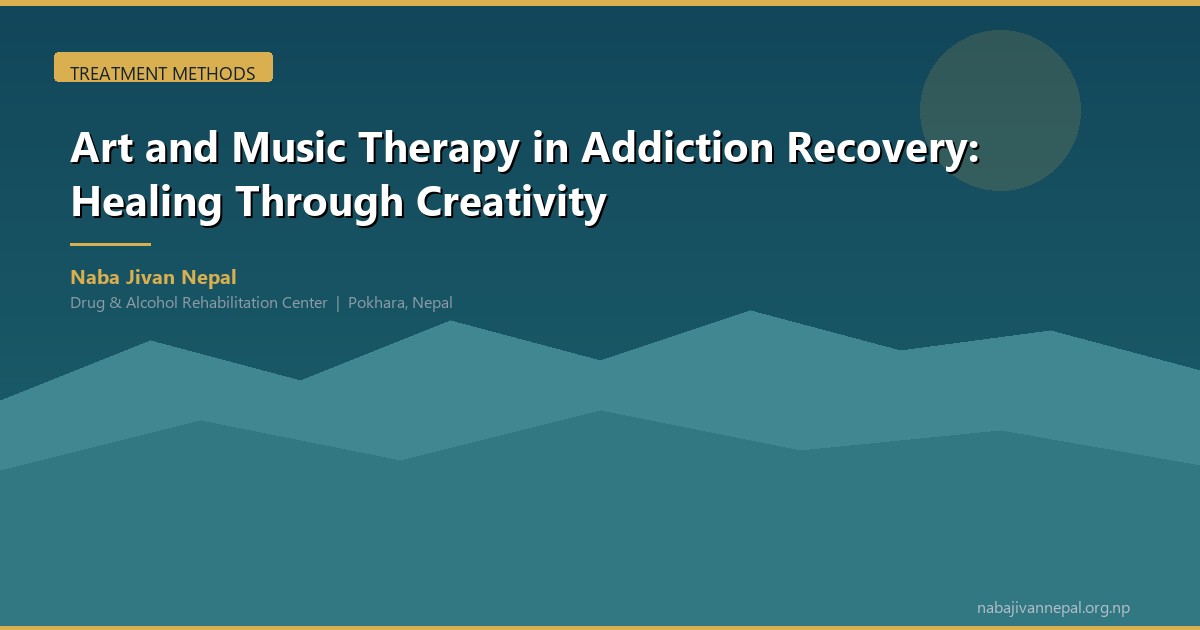 TREATMENT METHODS

Art and Music Therapy in Addiction Recovery: Healing Through Creativity

Naba Jivan Nepal

Drug & Alcohol Rehabilitation Center | Pokhara, Nepal

nabajivannepal.org.np